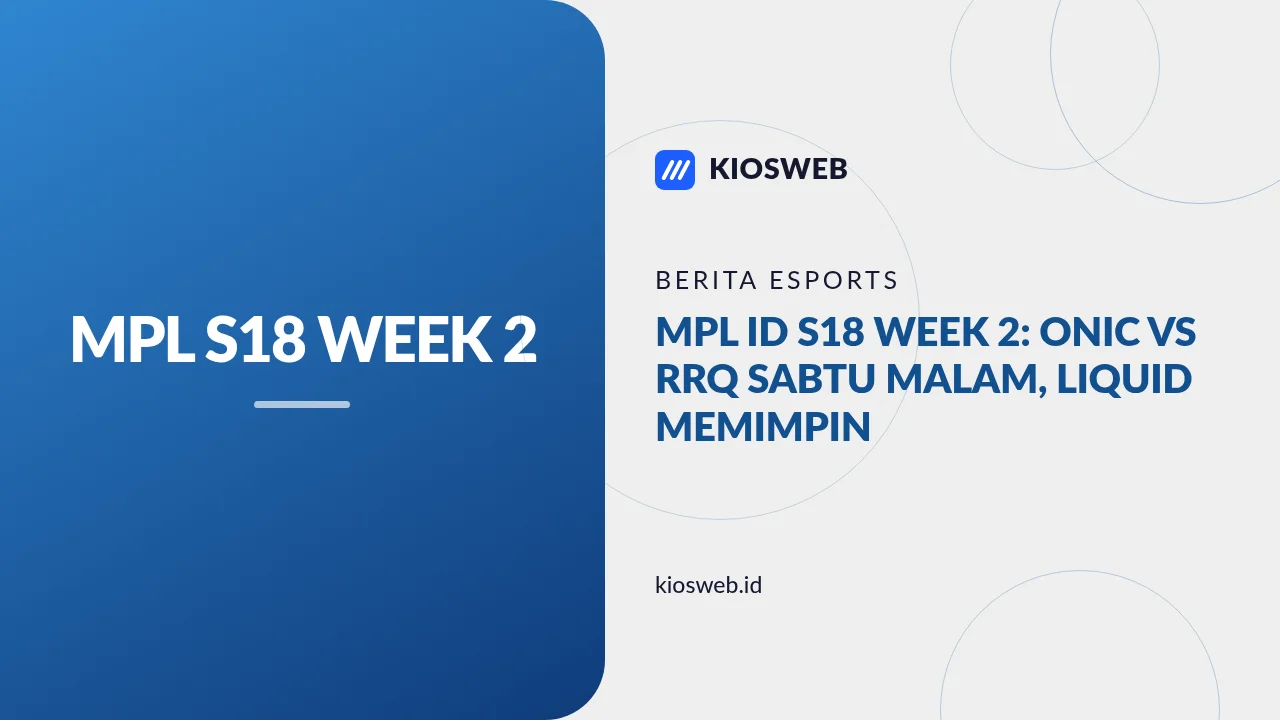 MPL S18 WEEK 2

KIOSWEB

BERITA ESPORTS

MPL ID S18 WEEK 2: ONIC VS RRQ SABTU MALAM, LIQUID MEMIMPIN

kiosweb.id